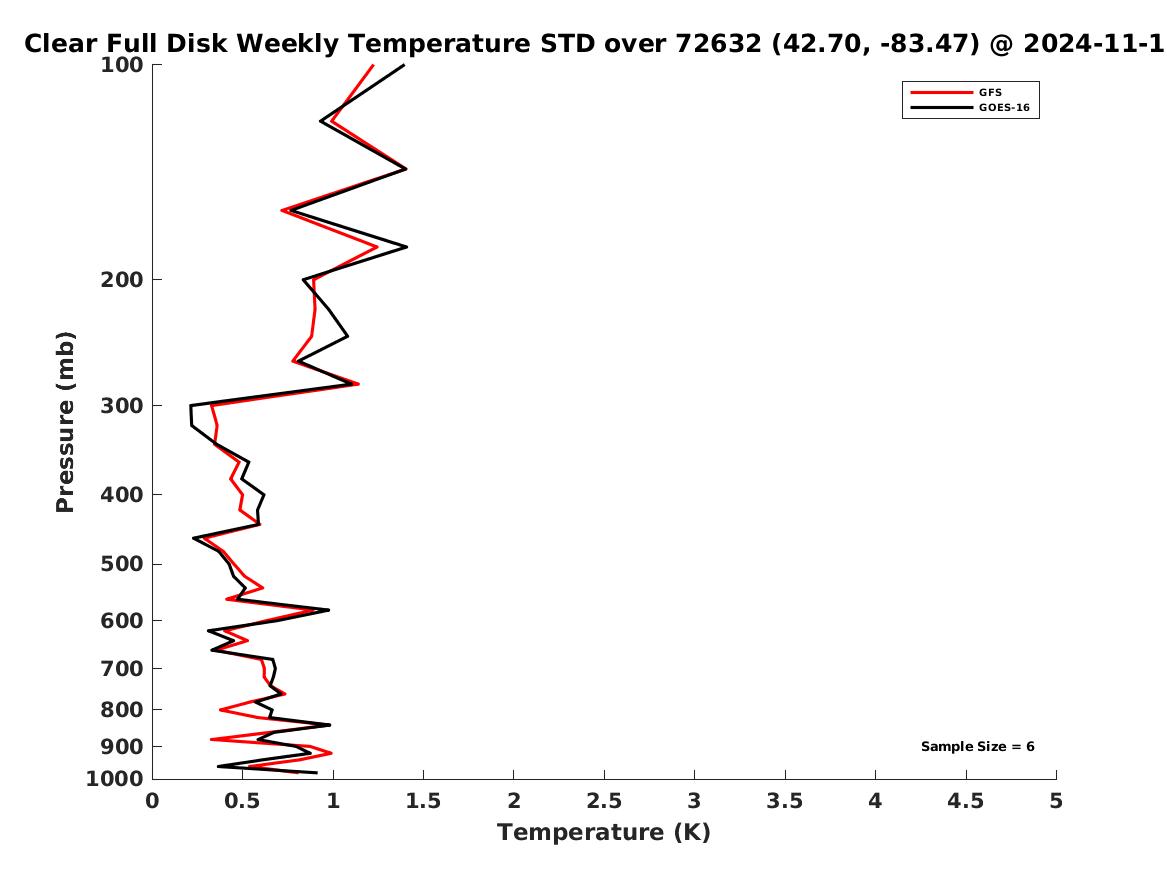 Clear Full Disk Weekly Temperature STD over 72632 (42.70, -83.47) @ 2024-11-1

GFS
GOES-16

Pressure (mb)

100
200
300
400
500
600
700
800
900
1000

Sample Size = 6

0 0.5 1 1.5 2 2.5 3 3.5 4 4.5 5

Temperature (K)